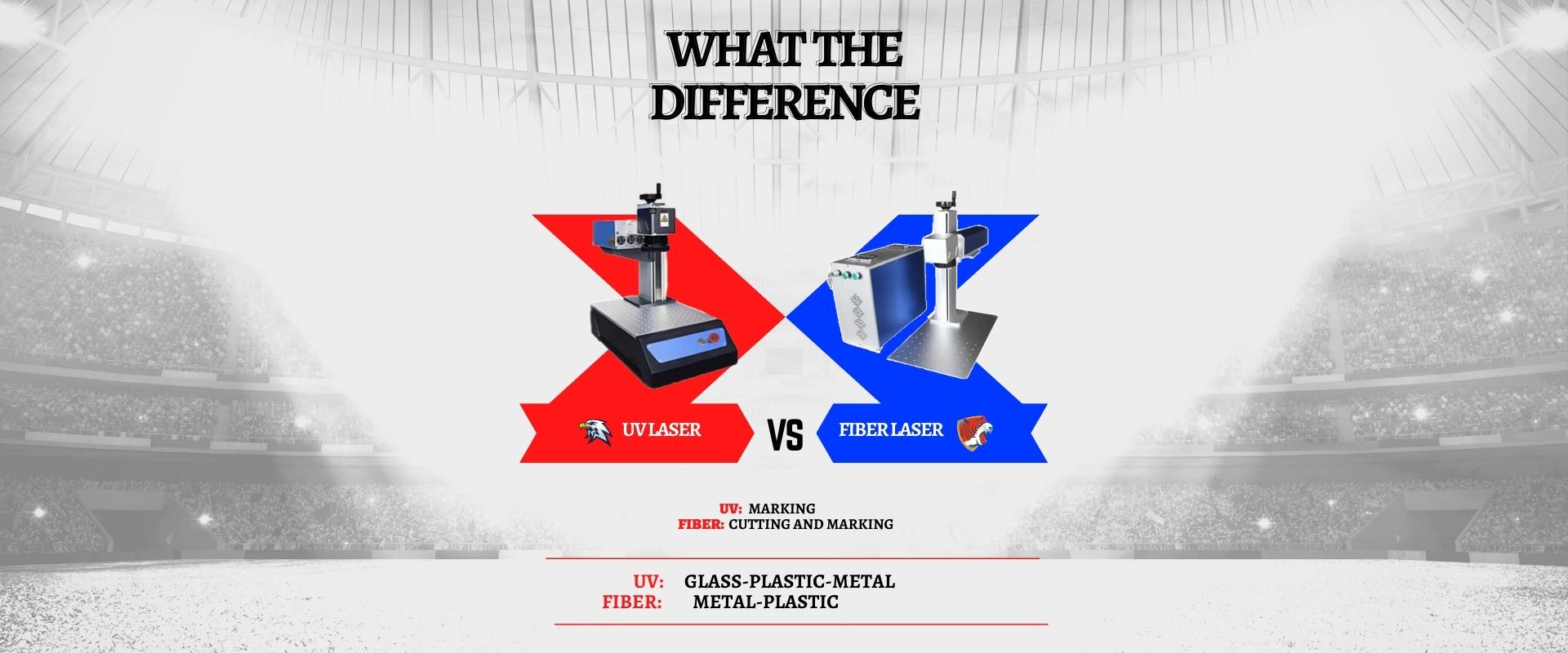 WHAT THE DIFFERENCE

UV LASER

VS

FIBER LASER

UV: MARKING
FIBER: CUTTING AND MARKING

UV: GLASS-PLASTIC-METAL
FIBER: METAL-PLASTIC